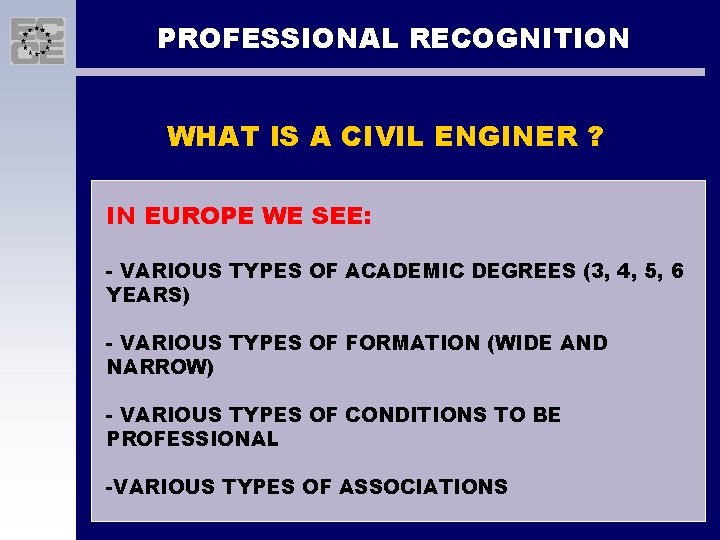 ECCE

PROFESSIONAL RECOGNITION

WHAT IS A CIVIL ENGINER ?

IN EUROPE WE SEE:

- VARIOUS TYPES OF ACADEMIC DEGREES (3, 4, 5, 6 YEARS)

- VARIOUS TYPES OF FORMATION (WIDE AND NARROW)

- VARIOUS TYPES OF CONDITIONS TO BE PROFESSIONAL

-VARIOUS TYPES OF ASSOCIATIONS